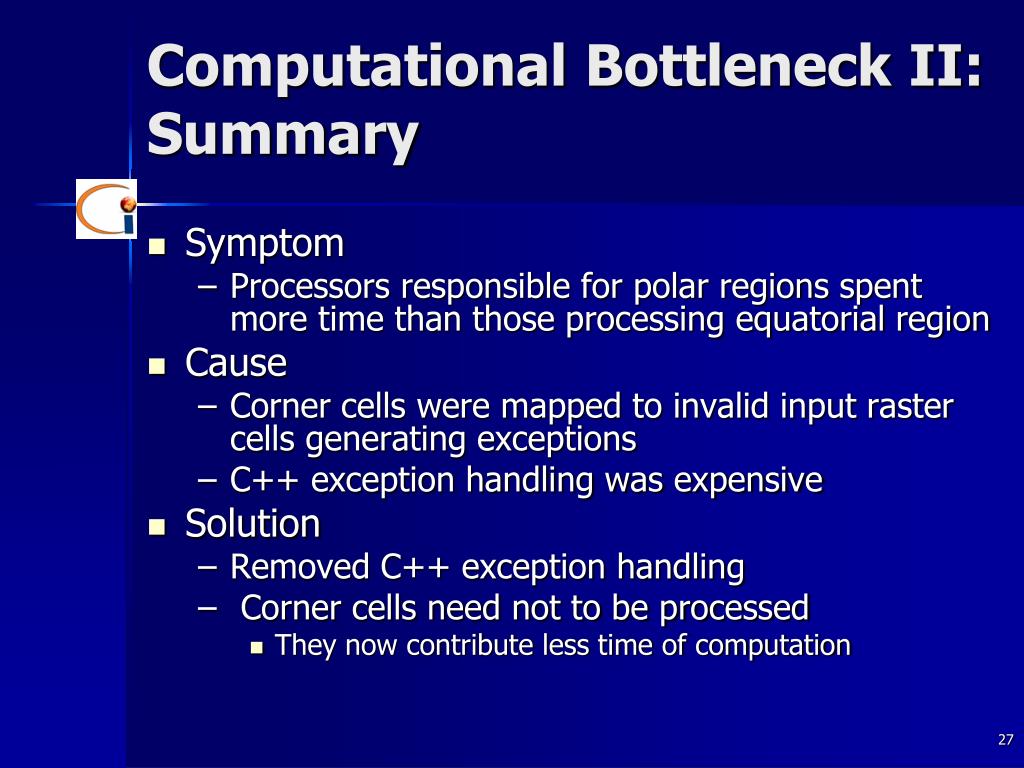 Computational Bottleneck II: Summary

- Symptom
  – Processors responsible for polar regions spent more time than those processing equatorial region
- Cause
  – Corner cells were mapped to invalid input raster cells generating exceptions
  – C++ exception handling was expensive
- Solution
  – Removed C++ exception handling
  – Corner cells need not to be processed
    - They now contribute less time of computation

27